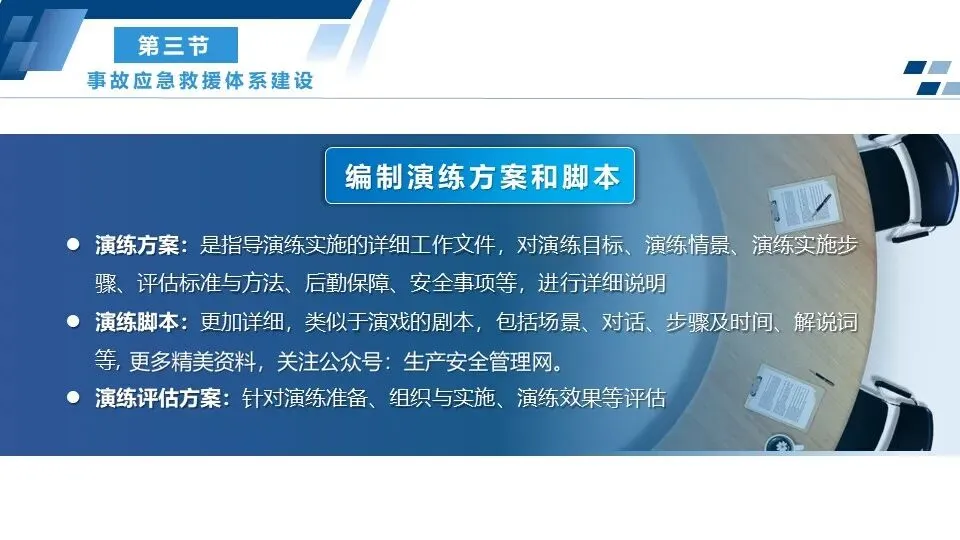 第三节
事故应急救援体系建设

编制演练方案和脚本

● 演练方案：是指导演练实施的详细工作文件，对演练目标、演练情景、演练实施步骤、评估标准与方法、后勤保障、安全事项等，进行详细说明

● 演练脚本：更加详细，类似于演戏的剧本，包括场景、对话、步骤及时间、解说词等, 更多精美资料，关注公众号：生产安全管理网。

● 演练评估方案：针对演练准备、组织与实施、演练效果等评估